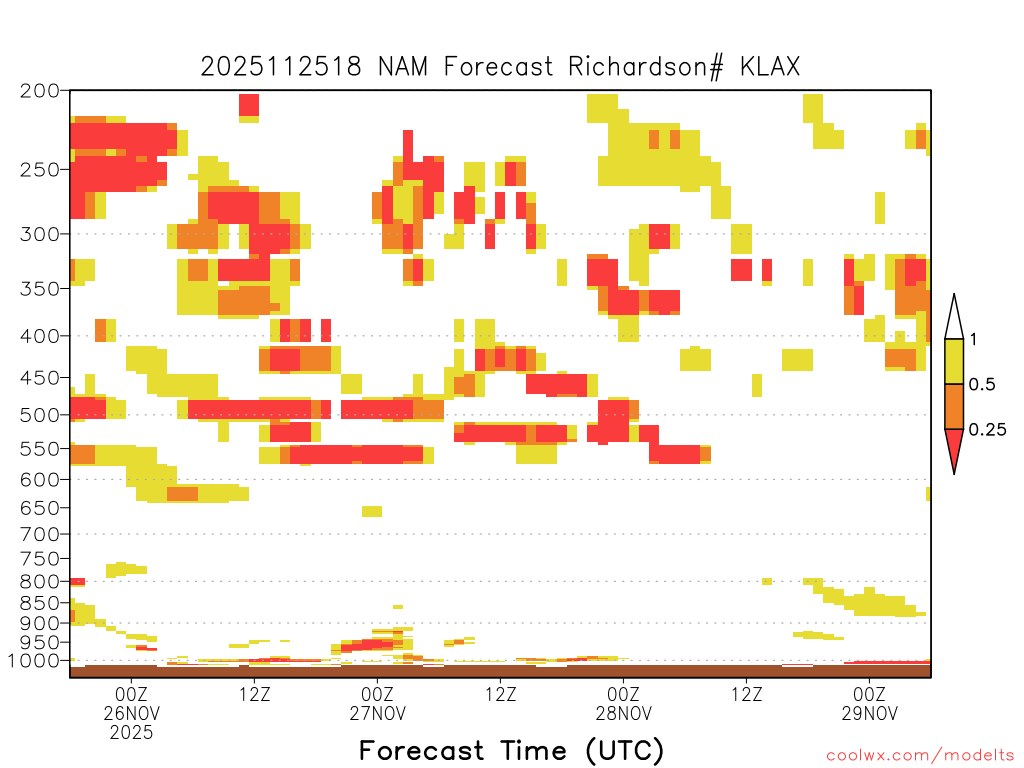 2025112518 NAM Forecast Richardson# KLAX

200
250
300
350
400
450
500
550
600
650
700
750
800
850
900
950
1000

1
0.5
0.25

00Z
26NOV
2025
12Z
00Z
27NOV
12Z
00Z
28NOV
12Z
00Z
29NOV

Forecast Time (UTC)

coolwx.com/modelts